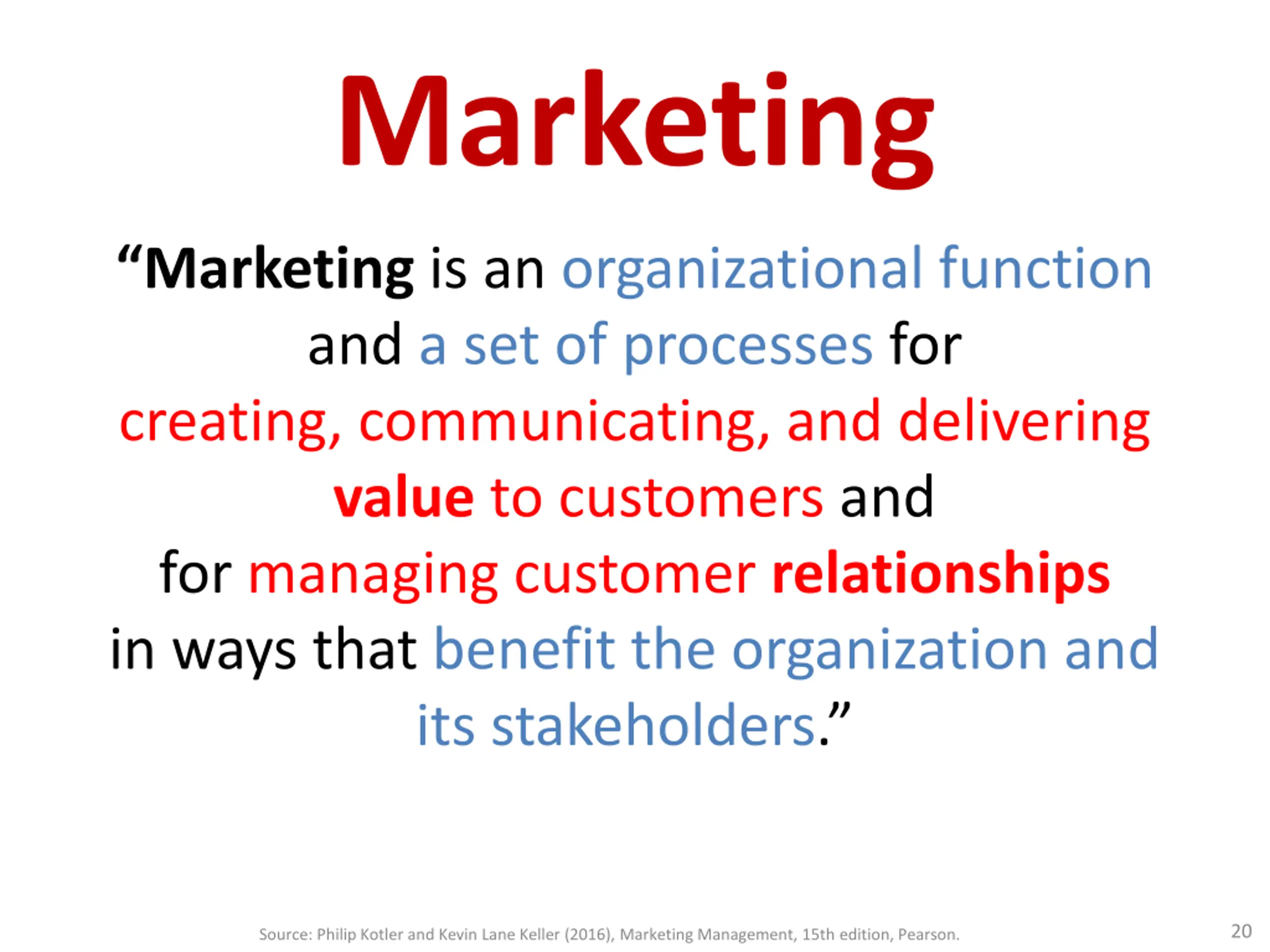 Marketing

“Marketing is an organizational function and a set of processes for creating, communicating, and delivering value to customers and for managing customer relationships in ways that benefit the organization and its stakeholders.”

Source: Philip Kotler and Kevin Lane Keller (2016), Marketing Management, 15th edition, Pearson.

20